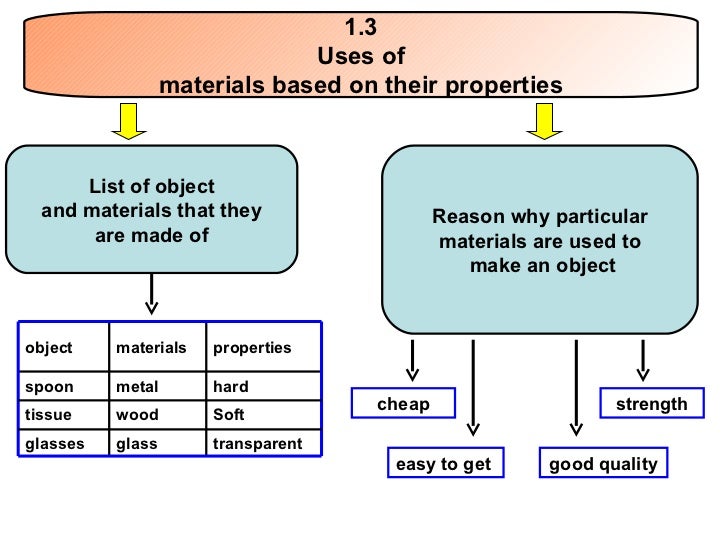 1.3
Uses of
materials based on their properties

List of object and materials that they are made of

| object | materials | properties |
|---|---|---|
| spoon | metal | hard |
| tissue | wood | Soft |
| glasses | glass | transparent |

Reason why particular materials are used to make an object

cheap

easy to get

good quality

strength